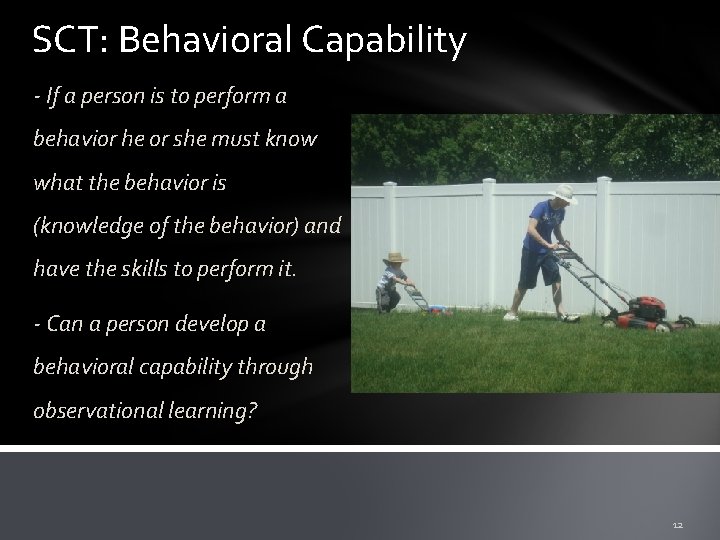 SCT: Behavioral Capability

- If a person is to perform a behavior he or she must know what the behavior is (knowledge of the behavior) and have the skills to perform it.

- Can a person develop a behavioral capability through observational learning?

12